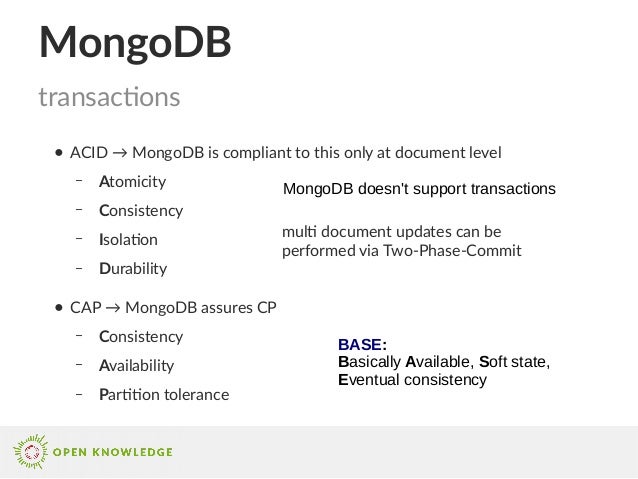 MongoDB

transactions

• ACID → MongoDB is compliant to this only at document level

– Atomicity

– Consistency

– Isolation

– Durability

MongoDB doesn't support transactions

multi document updates can be performed via Two-Phase-Commit

• CAP → MongoDB assures CP

– Consistency

– Availability

– Partition tolerance

BASE:
Basically Available, Soft state, Eventual consistency

OPEN KNOWLEDGE